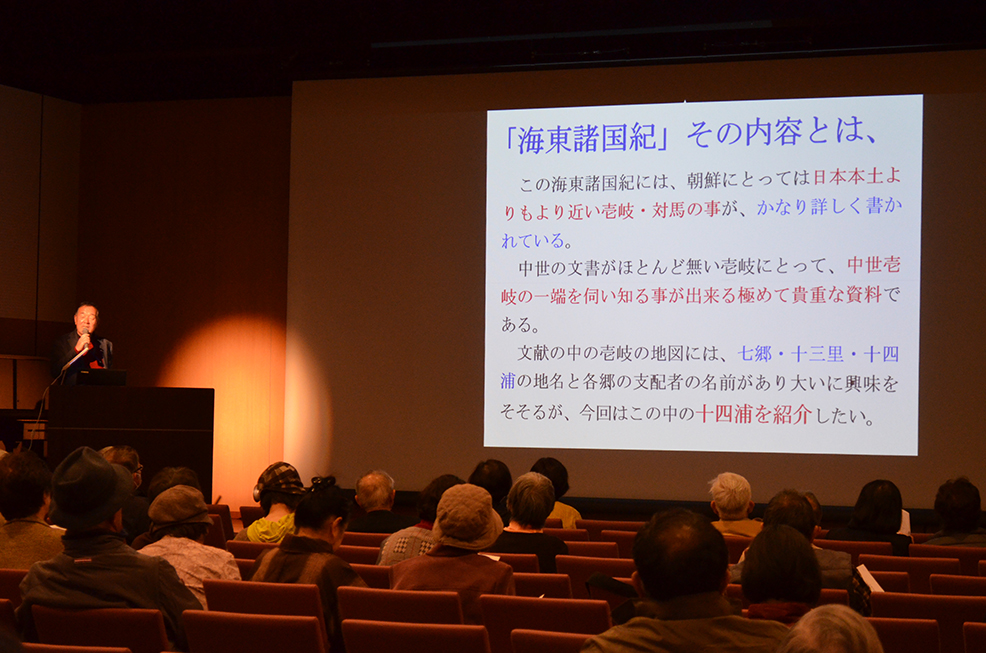 「海東諸国紀」その内容とは、

この海東諸国紀には、朝鮮にとっては日本本土よりもより近い壱岐・対馬の事が、かなり詳しく書かれている。

中世の文書がほとんど無い壱岐にとって、中世壱岐の一端を伺い知る事が出来る極めて貴重な資料である。

文献の中の壱岐の地図には、七郷・十三里・十四浦の地名と各郷の支配者の名前があり大いに興味をそそるが、今回はこの中の十四浦を紹介したい。